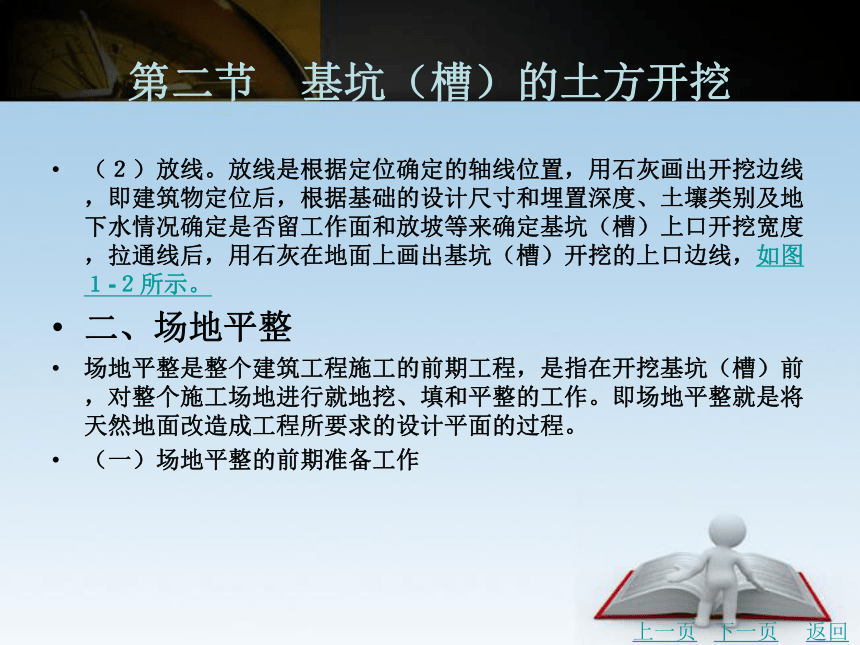 第二节　基坑（槽）的土方开挖

• （２）放线。放线是根据定位确定的轴线位置，用石灰画出开挖边线，即建筑物定位后，根据基础的设计尺寸和埋置深度、土壤类别及地下水情况确定是否留工作面和放坡等来确定基坑（槽）上口开挖宽度，拉通线后，用石灰在地面上画出基坑（槽）开挖的上口边线，如图１-２所示。

• 二、场地平整

• 场地平整是整个建筑工程施工的前期工程，是指在开挖基坑（槽）前，对整个施工场地进行就地挖、填和平整的工作。即场地平整就是将天然地面改造成工程所要求的设计平面的过程。

• （一）场地平整的前期准备工作

上一页　下一页　返回